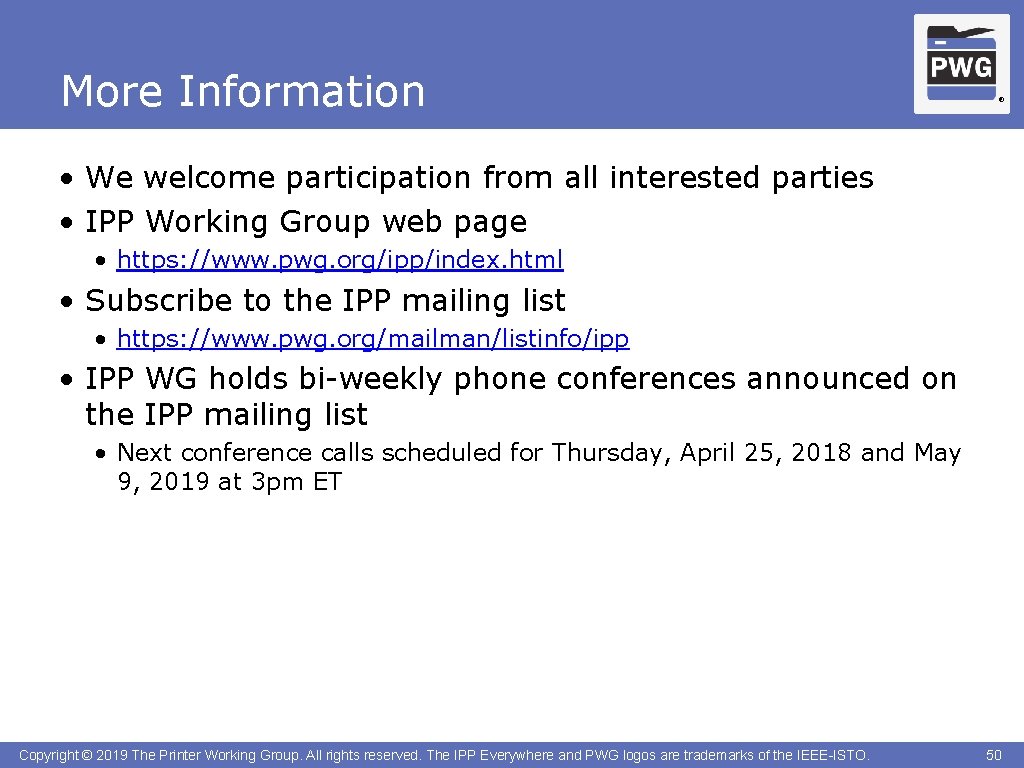 More Information

PWG ®

• We welcome participation from all interested parties
• IPP Working Group web page
• https://www.pwg.org/ipp/index.html
• Subscribe to the IPP mailing list
• https://www.pwg.org/mailman/listinfo/ipp
• IPP WG holds bi-weekly phone conferences announced on the IPP mailing list
• Next conference calls scheduled for Thursday, April 25, 2018 and May 9, 2019 at 3pm ET

Copyright © 2019 The Printer Working Group. All rights reserved. The IPP Everywhere and PWG logos are trademarks of the IEEE-ISTO.

50